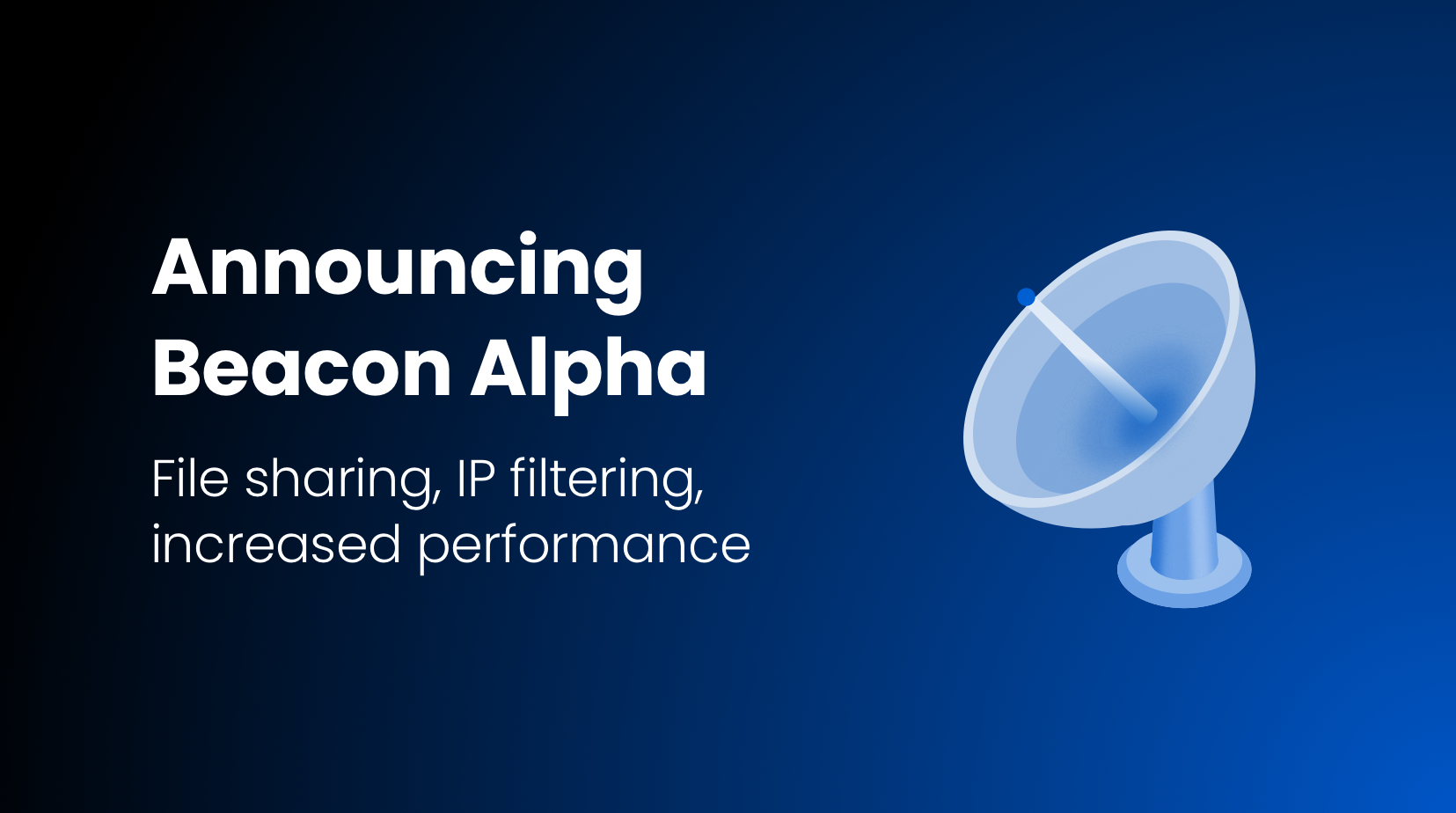 Announcing Beacon Alpha

File sharing, IP filtering, increased performance